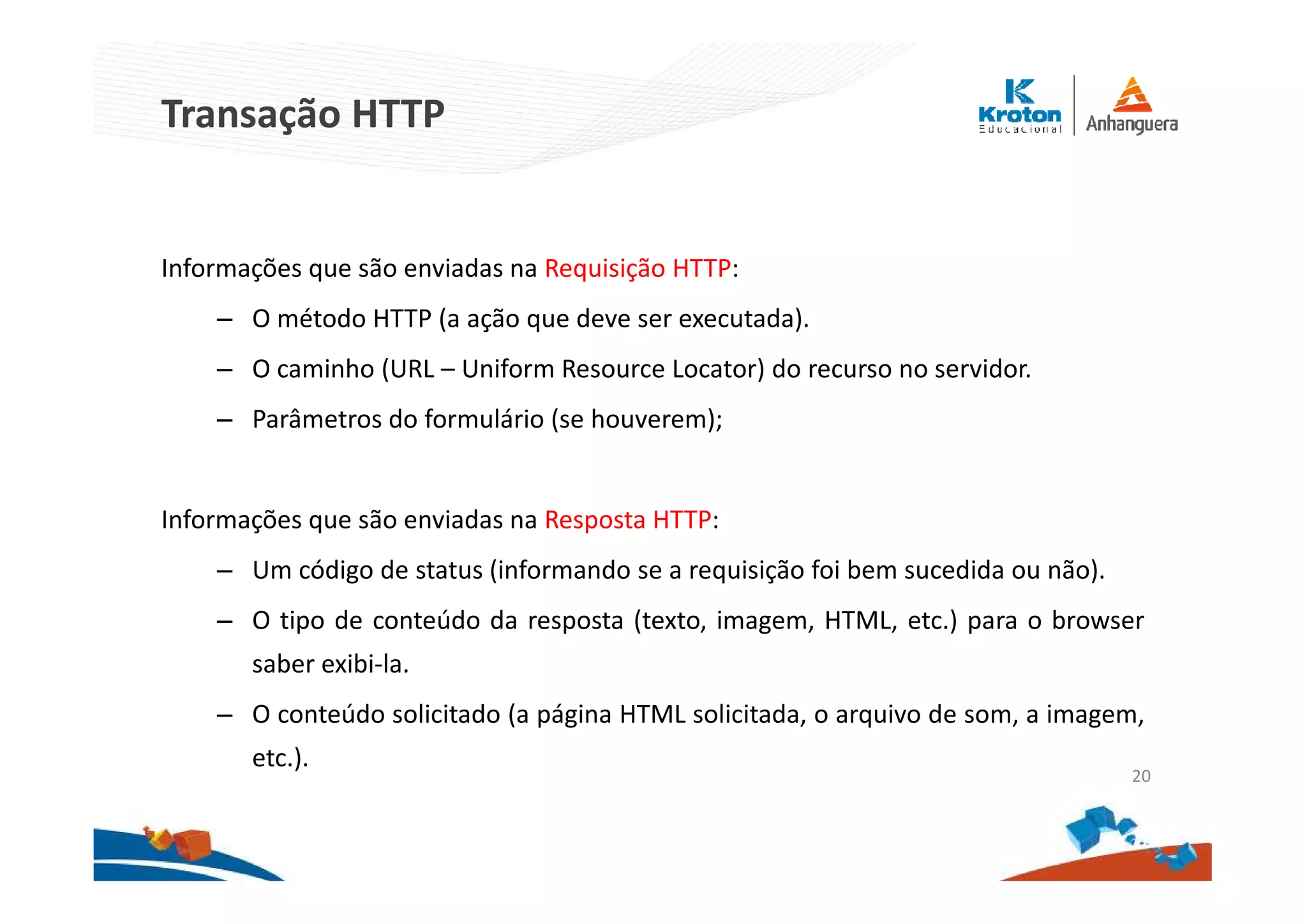 Transação HTTP

Kroton Educacional | Anhanguera

Informações que são enviadas na Requisição HTTP:

– O método HTTP (a ação que deve ser executada).

– O caminho (URL – Uniform Resource Locator) do recurso no servidor.

– Parâmetros do formulário (se houverem);

Informações que são enviadas na Resposta HTTP:

– Um código de status (informando se a requisição foi bem sucedida ou não).

– O tipo de conteúdo da resposta (texto, imagem, HTML, etc.) para o browser saber exibi-la.

– O conteúdo solicitado (a página HTML solicitada, o arquivo de som, a imagem, etc.).

20